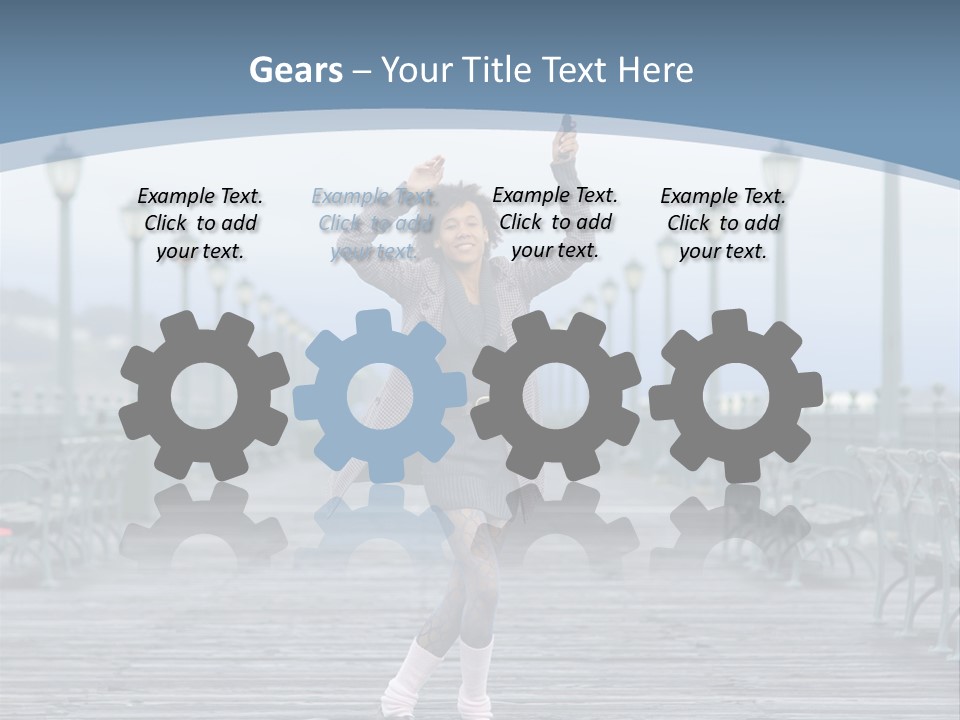 Gears – Your Title Text Here

Example Text. Click to add your text.

Example Text. Click to add your text.

Example Text. Click to add your text.

Example Text. Click to add your text.